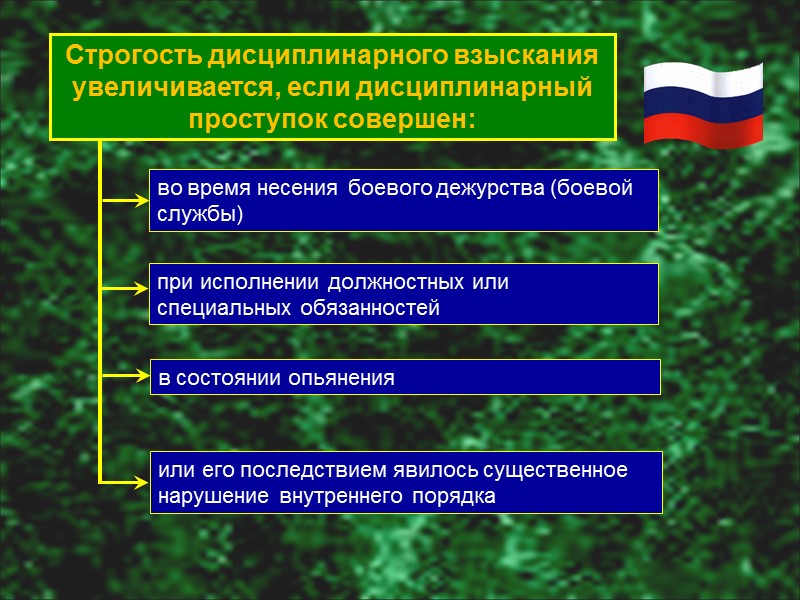 Строгость дисциплинарного взыскания увеличивается, если дисциплинарный проступок совершен:

во время несения боевого дежурства (боевой службы)

при исполнении должностных или специальных обязанностей

в состоянии опьянения

или его последствием явилось существенное нарушение внутреннего порядка